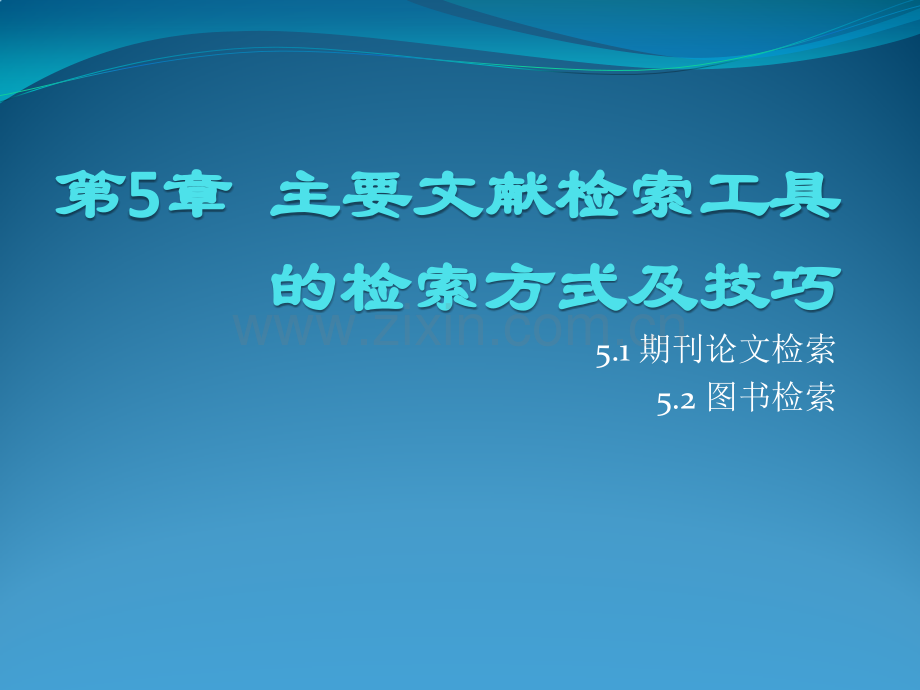 第5章 主要文献检索工具的检索方式及技巧

www.zixin.com.cn

5.1 期刊论文检索
5.2 图书检索